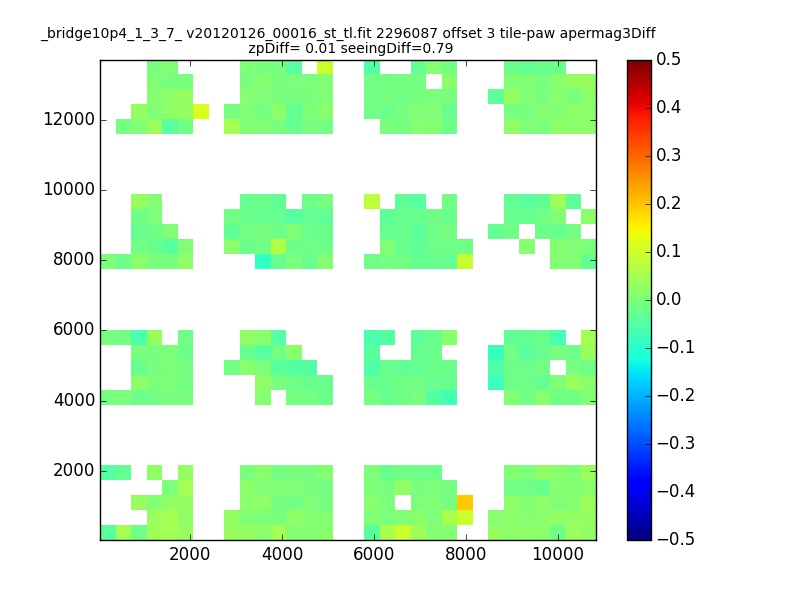 _bridge10p4_1_3_7_ v20120126_00016_st_tl.fit 2296087 offset 3 tile-paw apermag3Diff
zpDiff= 0.01 seeingDiff=0.79

12000
10000
8000
6000
4000
2000

2000 4000 6000 8000 10000

0.5
0.4
0.3
0.2
0.1
0.0
−0.1
−0.2
−0.3
−0.4
−0.5